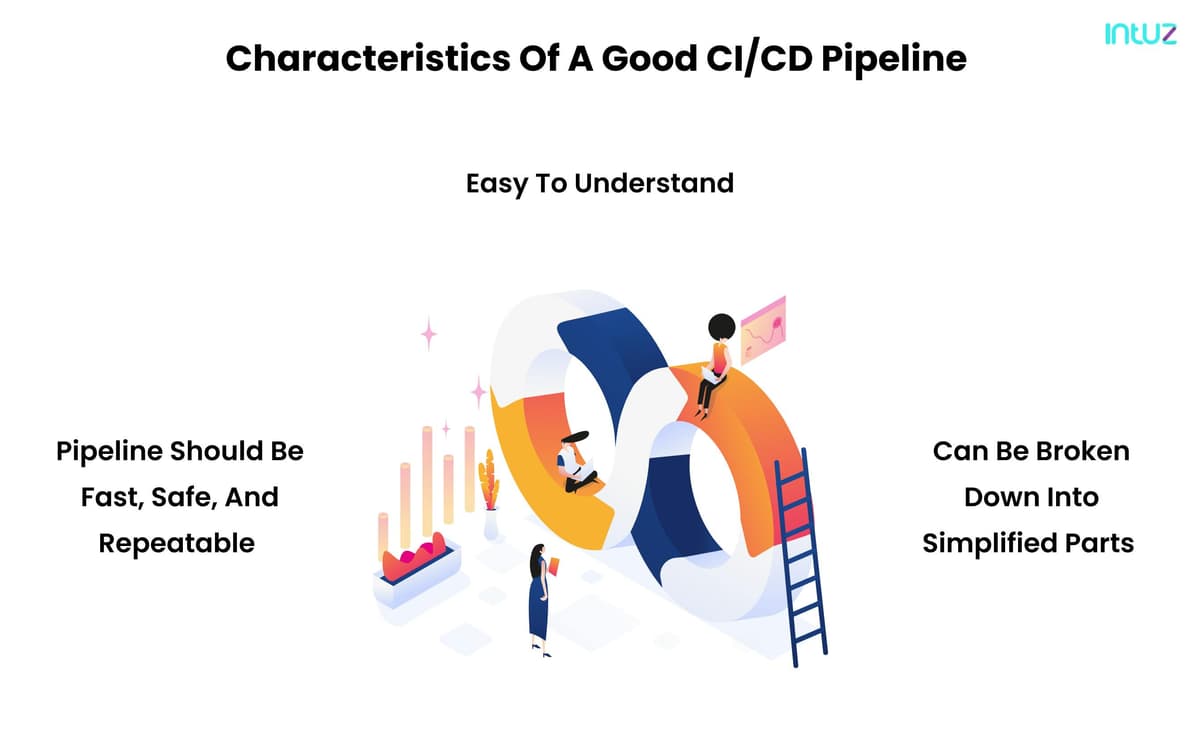 intuz

Characteristics Of A Good CI/CD Pipeline

Easy To Understand

Pipeline Should Be Fast, Safe, And Repeatable

Can Be Broken Down Into Simplified Parts